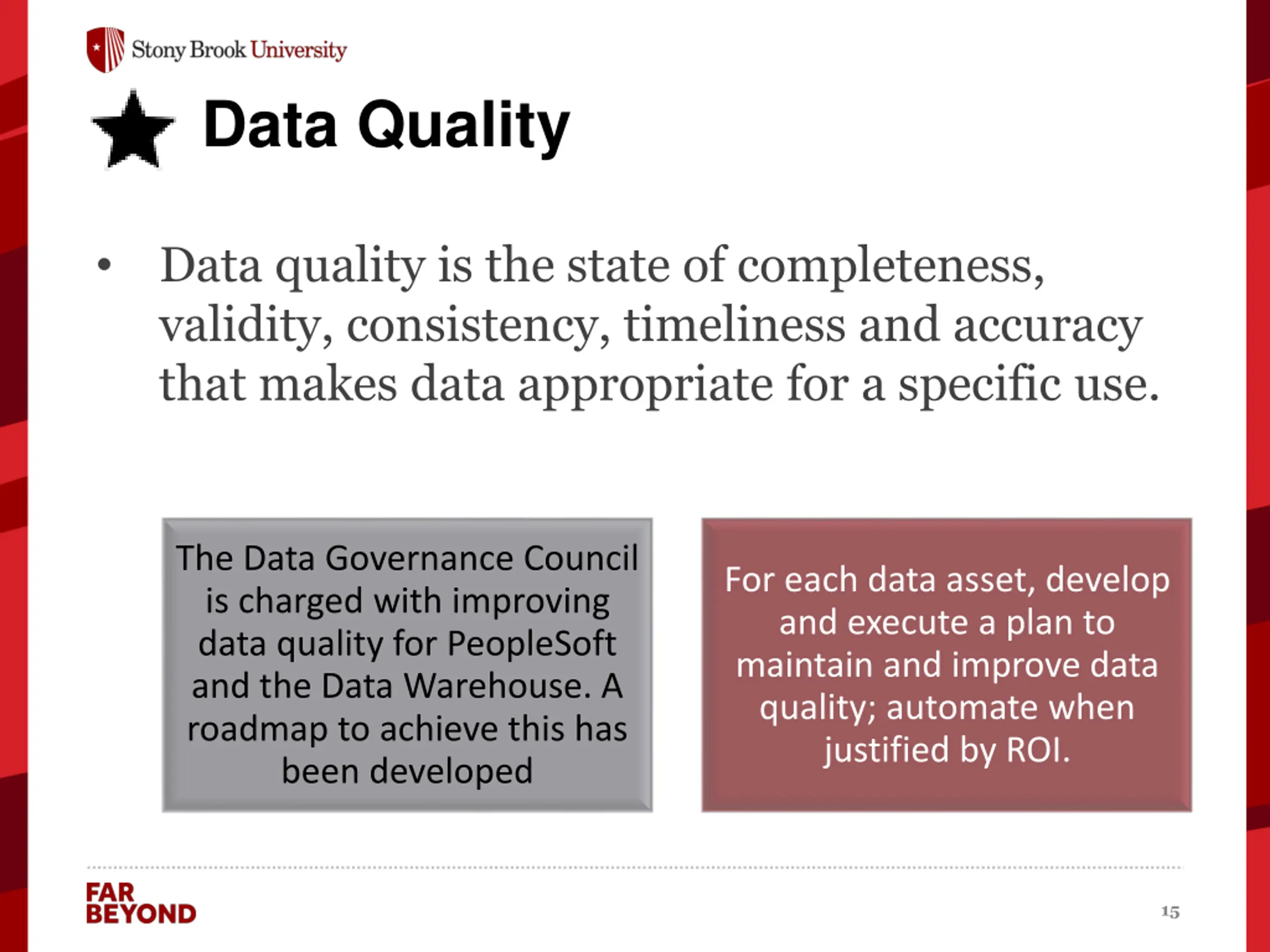 Stony Brook University

Data Quality

• Data quality is the state of completeness, validity, consistency, timeliness and accuracy that makes data appropriate for a specific use.

The Data Governance Council is charged with improving data quality for PeopleSoft and the Data Warehouse. A roadmap to achieve this has been developed

For each data asset, develop and execute a plan to maintain and improve data quality; automate when justified by ROI.

FAR BEYOND

15